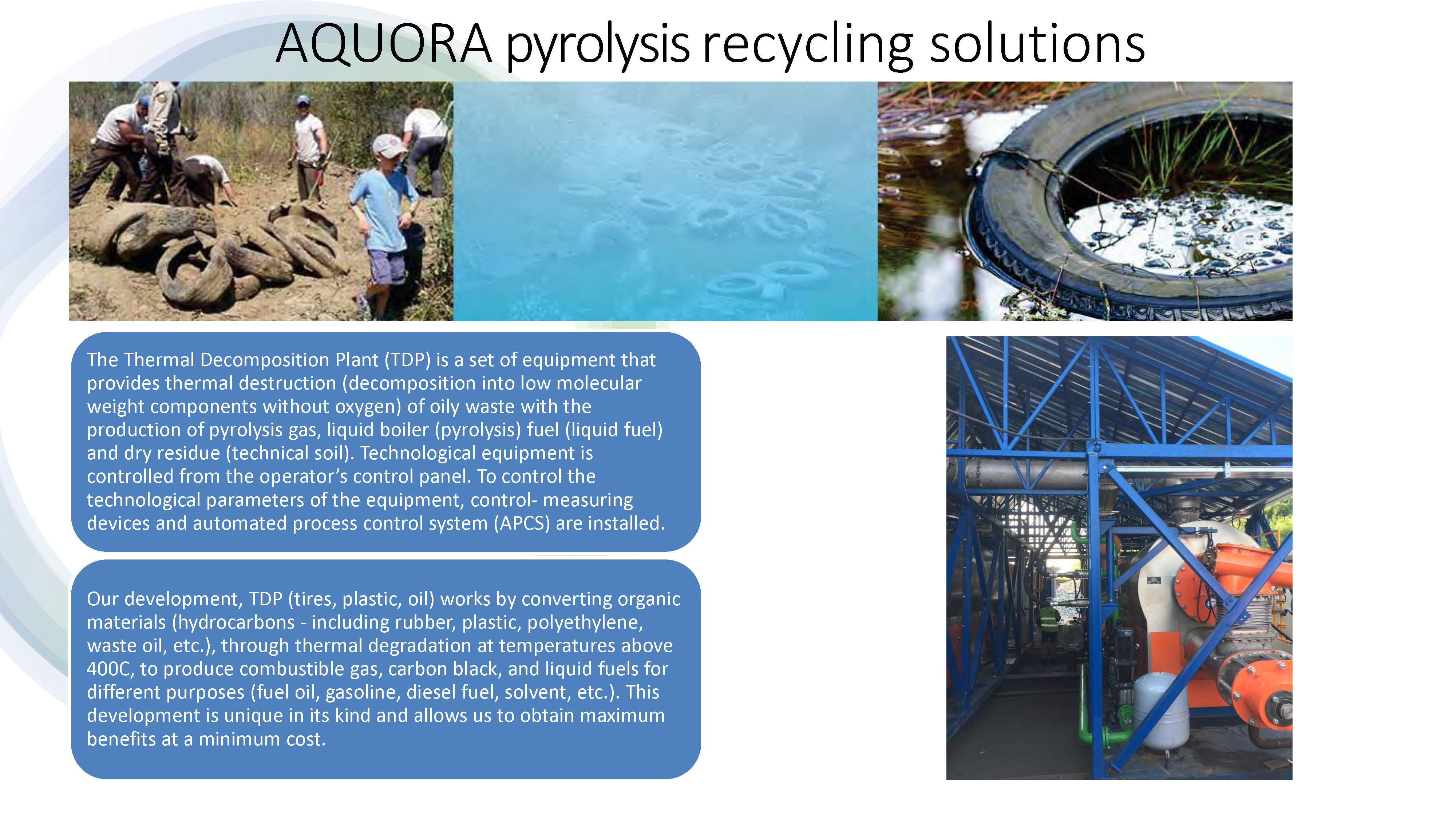 AQUORA pyrolysis recycling solutions

The Thermal Decomposition Plant (TDP) is a set of equipment that provides thermal destruction (decomposition into low molecular weight components without oxygen) of oily waste with the production of pyrolysis gas, liquid boiler (pyrolysis) fuel (liquid fuel) and dry residue (technical soil). Technological equipment is controlled from the operator's control panel. To control the technological parameters of the equipment, control- measuring devices and automated process control system (APCS) are installed.

Our development, TDP (tires, plastic, oil) works by converting organic materials (hydrocarbons - including rubber, plastic, polyethylene, waste oil, etc.), through thermal degradation at temperatures above 400C, to produce combustible gas, carbon black, and liquid fuels for different purposes (fuel oil, gasoline, diesel fuel, solvent, etc.). This development is unique in its kind and allows us to obtain maximum benefits at a minimum cost.